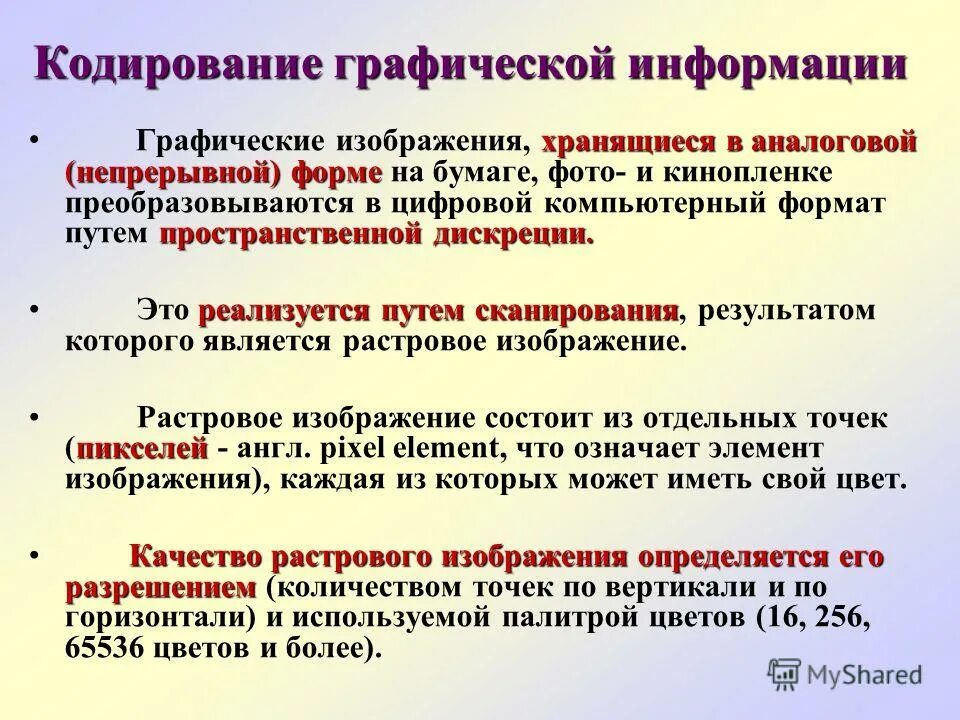 Кодирование графической информации

• Графические изображения, хранящиеся в аналоговой (непрерывной) форме на бумаге, фото- и кинопленке преобразовываются в цифровой компьютерный формат путем пространственной дискреции.

• Это реализуется путем сканирования, результатом которого является растровое изображение.

• Растровое изображение состоит из отдельных точек (пикселей - англ. pixel element, что означает элемент изображения), каждая из которых может иметь свой цвет.

• Качество растрового изображения определяется его разрешением (количеством точек по вертикали и по горизонтали) и используемой палитрой цветов (16, 256, 65536 цветов и более).

MyShared